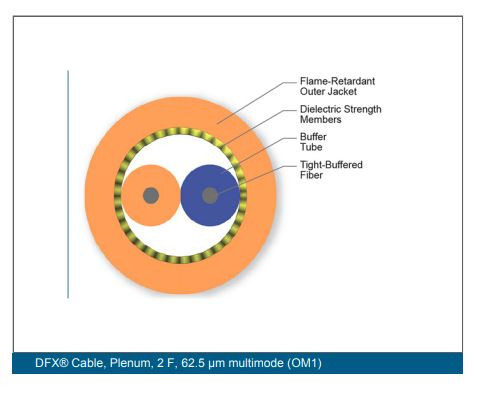 Flame-Retardant Outer Jacket

Dielectric Strength Members

Buffer Tube

Tight-Buffered Fiber

DFX® Cable, Plenum, 2 F, 62.5 μm multimode (OM1)